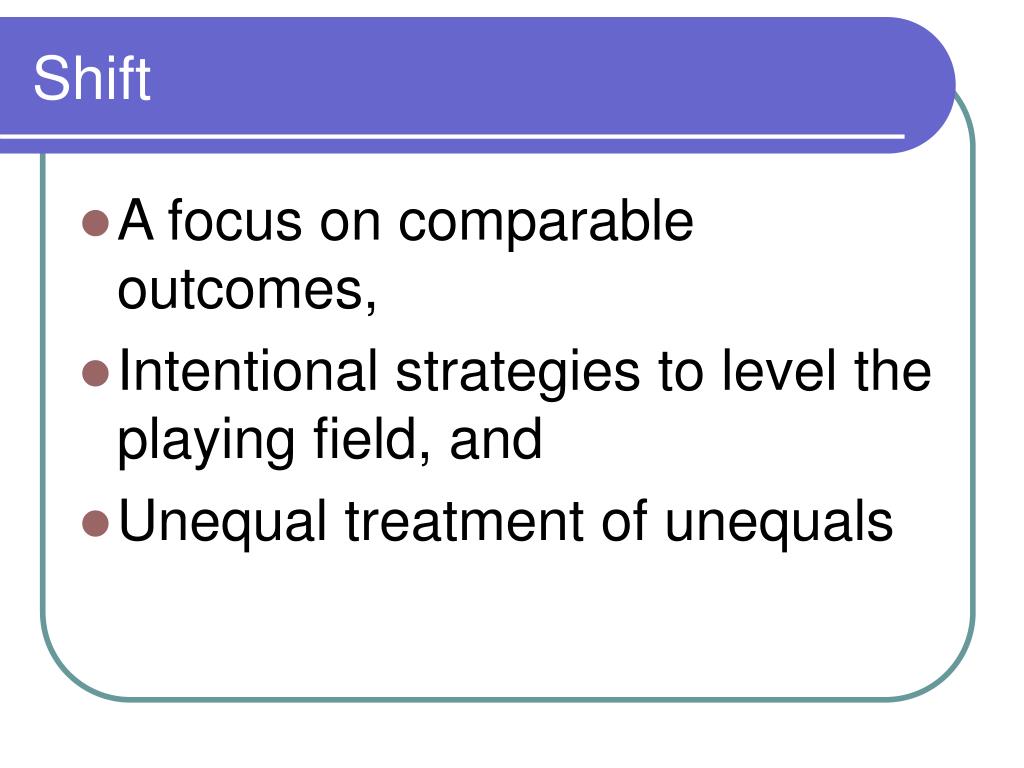 Shift

- A focus on comparable outcomes,
- Intentional strategies to level the playing field, and
- Unequal treatment of unequals